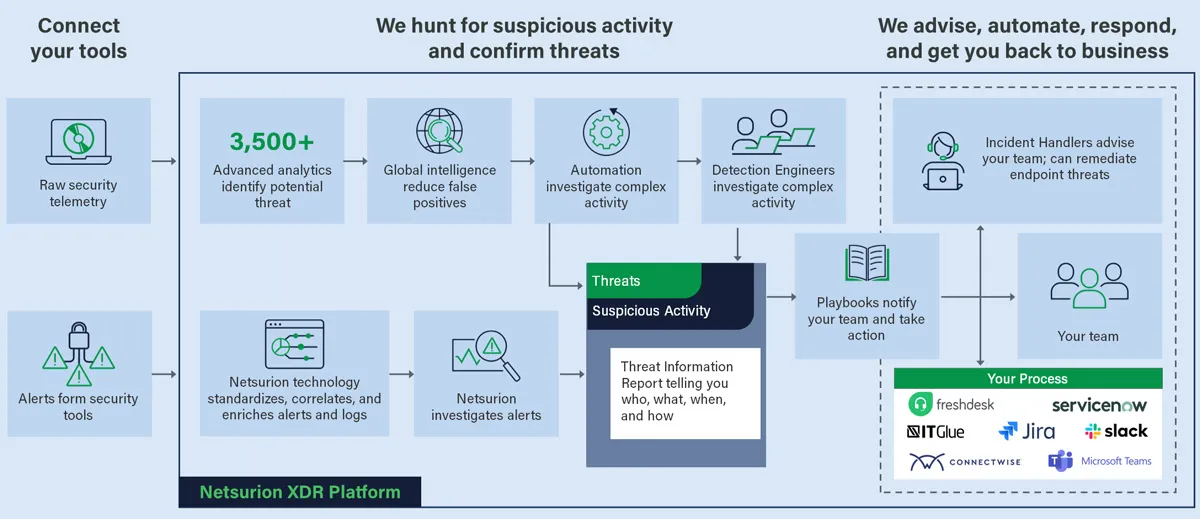 Connect your tools

We hunt for suspicious activity and confirm threats

We advise, automate, respond, and get you back to business

Raw security telemetry

3,500+
Advanced analytics identify potential threat

Global intelligence reduce false positives

Automation investigate complex activity

Detection Engineers investigate complex activity

Incident Handlers advise your team; can remediate endpoint threats

Alerts form security tools

Netsurion technology standardizes, correlates, and enriches alerts and logs

Netsurion investigates alerts

Threats

Suspicious Activity

Threat Information Report telling you who, what, when, and how

Playbooks notify your team and take action

Your team

Your Process

freshdesk

servicenow

ITGlue

Jira

slack

CONNECTWISE

Microsoft Teams

Netsurion XDR Platform